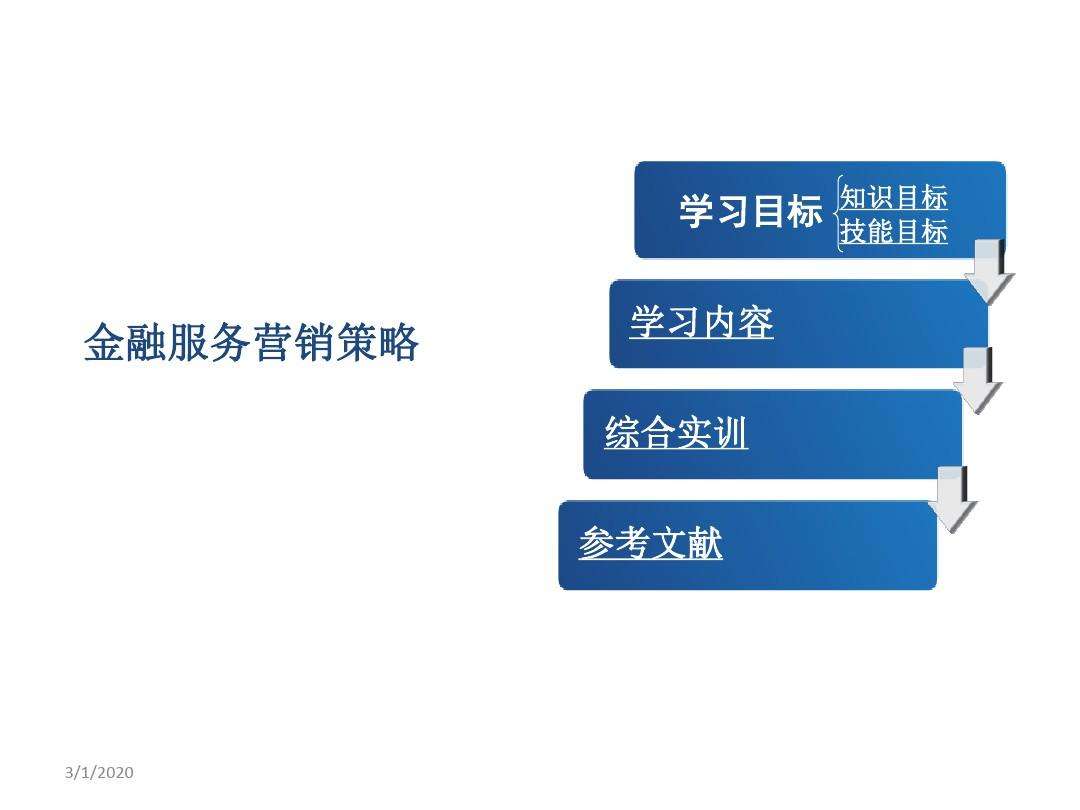 金融服务营销策略

学习目标
知识目标
技能目标

学习内容

综合实训

参考文献

3/1/2020